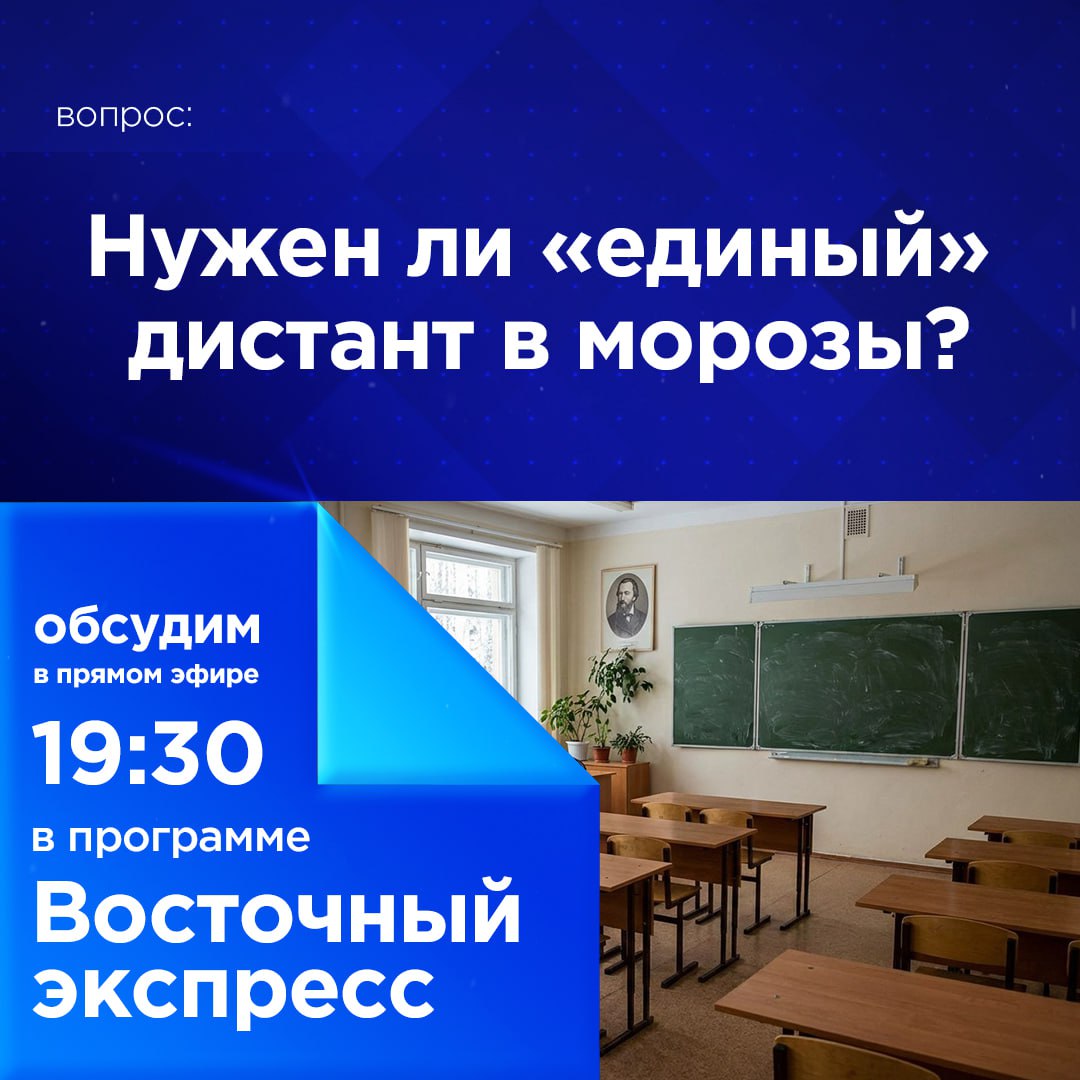 вопрос:

Нужен ли «единый» дистант в морозы?

обсудим
в прямом эфире
19:30
в программе
Восточный экспресс